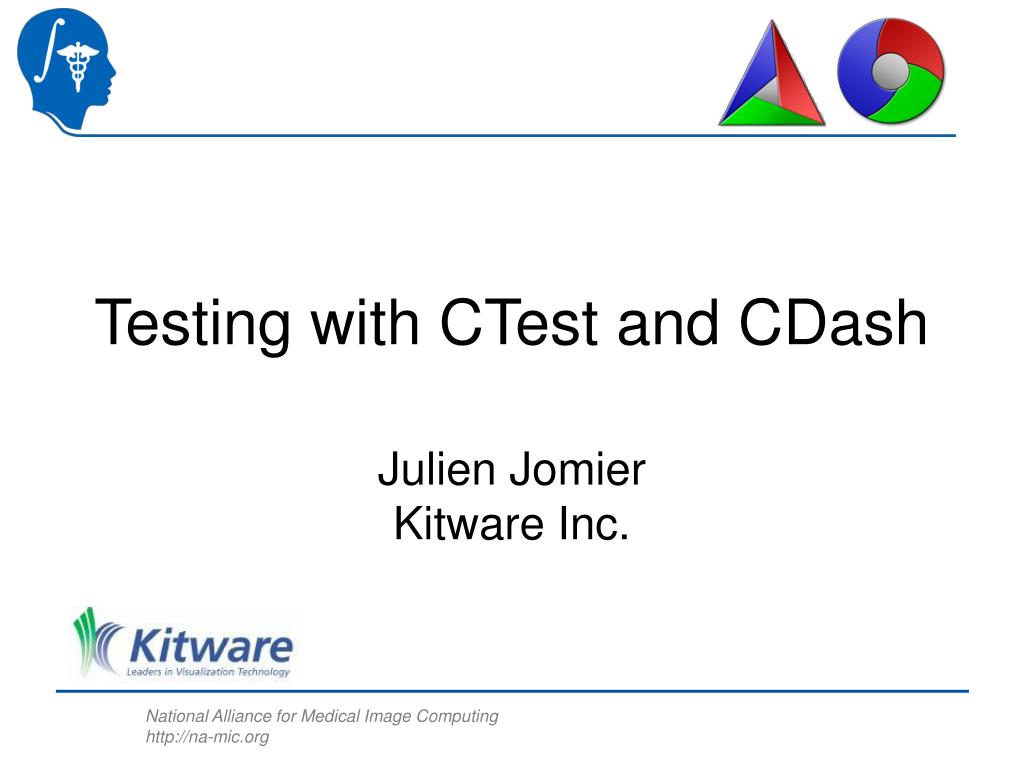 Testing with CTest and CDash

Julien Jomier
Kitware Inc.

Kitware
Leaders in Visualization Technology

National Alliance for Medical Image Computing
http://na-mic.org